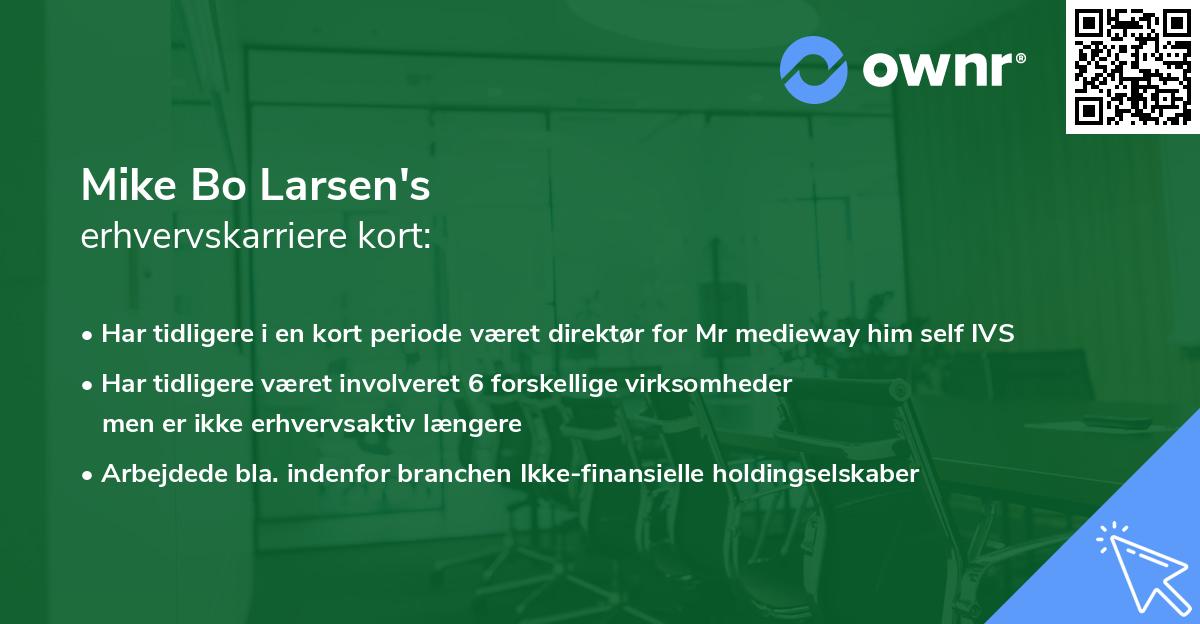 ownr®

Mike Bo Larsen's
erhvervskarriere kort:

• Har tidligere i en kort periode været direktør for Mr medieway him self IVS
• Har tidligere været involveret 6 forskellige virksomheder men er ikke erhvervsaktiv længere
• Arbejdede bla. indenfor branchen Ikke-finansielle holdingselskaber